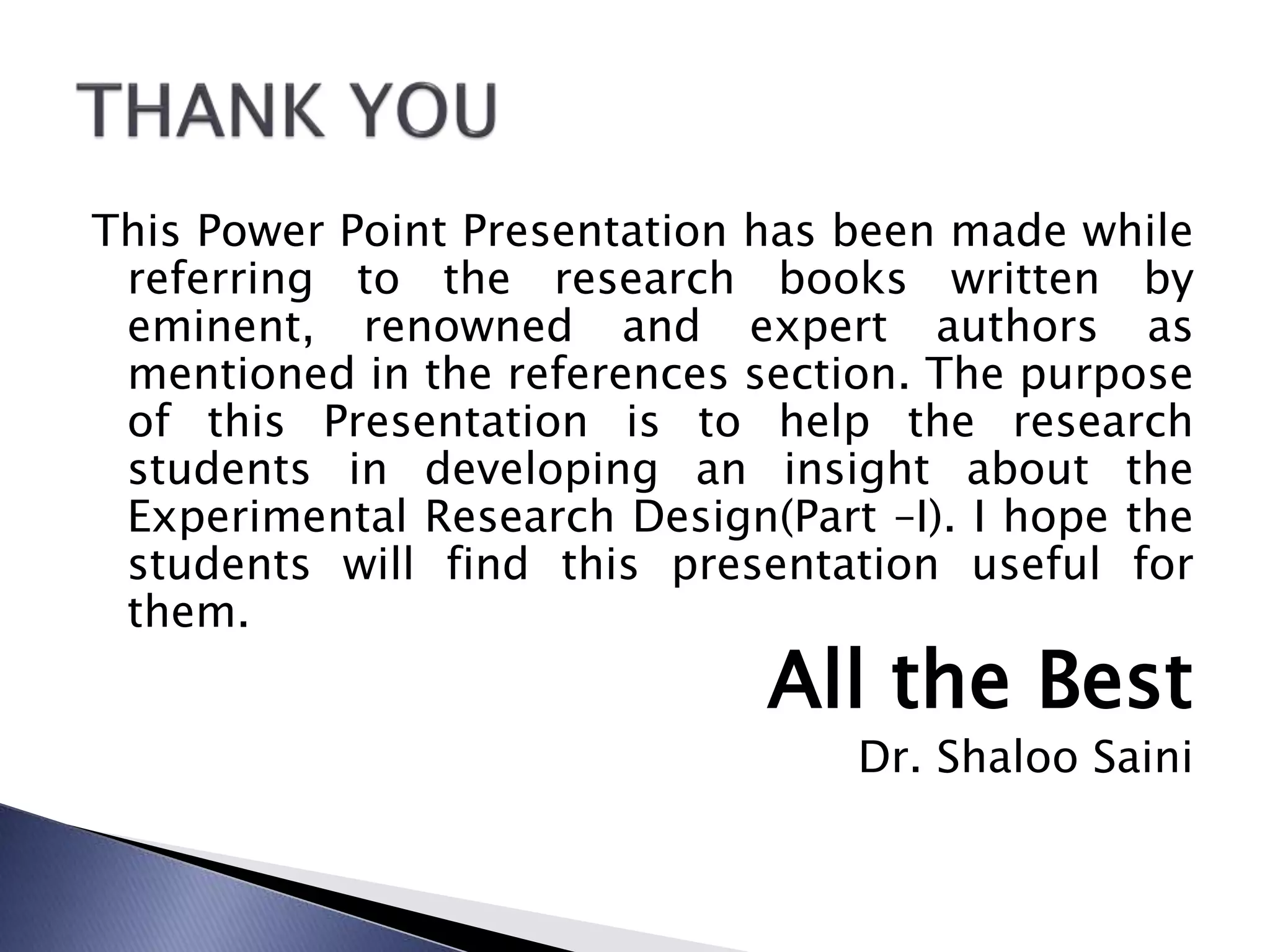 THANK YOU

This Power Point Presentation has been made while referring to the research books written by eminent, renowned and expert authors as mentioned in the references section. The purpose of this Presentation is to help the research students in developing an insight about the Experimental Research Design(Part –I). I hope the students will find this presentation useful for them.

All the Best

Dr. Shaloo Saini